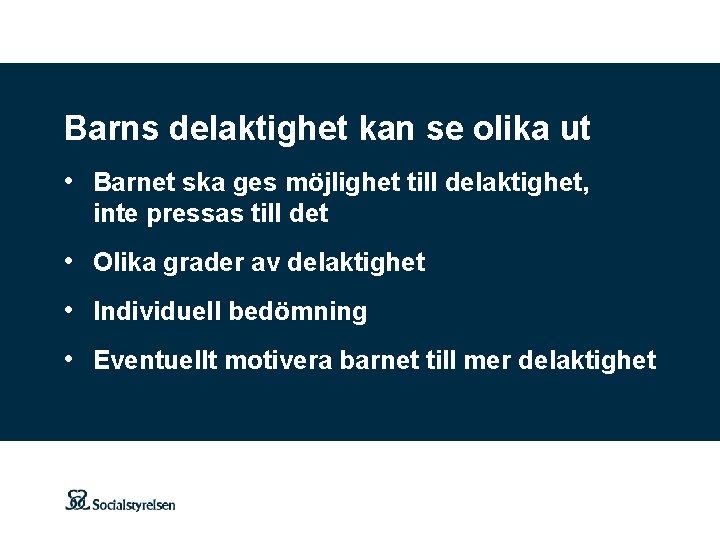 Barns delaktighet kan se olika ut

• Barnet ska ges möjlighet till delaktighet, inte pressas till det

• Olika grader av delaktighet

• Individuell bedömning

• Eventuellt motivera barnet till mer delaktighet

Socialstyrelsen